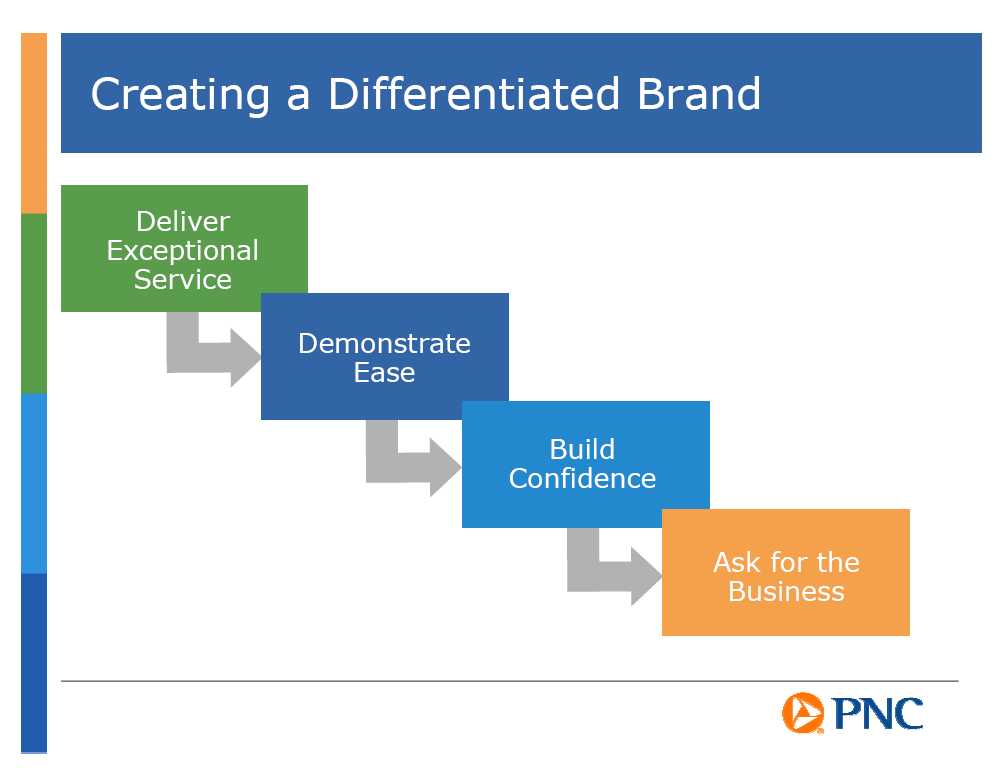 Creating a Differentiated Brand

Deliver Exceptional Service

Demonstrate Ease

Build Confidence

Ask for the Business

PNC